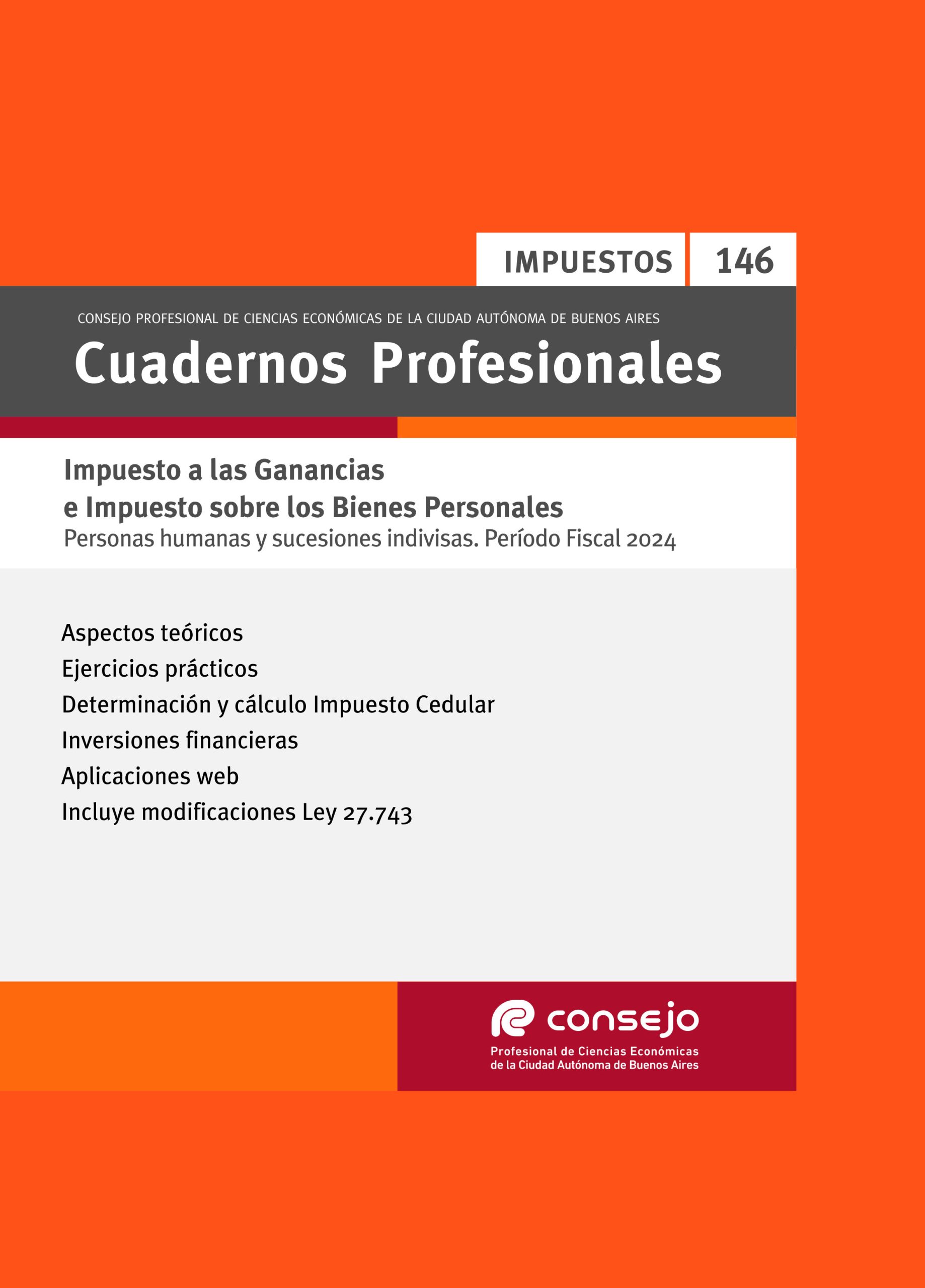 IMPUESTOS 146

CONSEJO PROFESIONAL DE CIENCIAS ECONÓMICAS DE LA CIUDAD AUTÓNOMA DE BUENOS AIRES

Cuadernos Profesionales

Impuesto a las Ganancias
e Impuesto sobre los Bienes Personales
Personas humanas y sucesiones indivisas. Período Fiscal 2024

Aspectos teóricos
Ejercicios prácticos
Determinación y cálculo Impuesto Cedular
Inversiones financieras
Aplicaciones web
Incluye modificaciones Ley 27.743

consejo
Profesional de Ciencias Económicas
de la Ciudad Autónoma de Buenos Aires